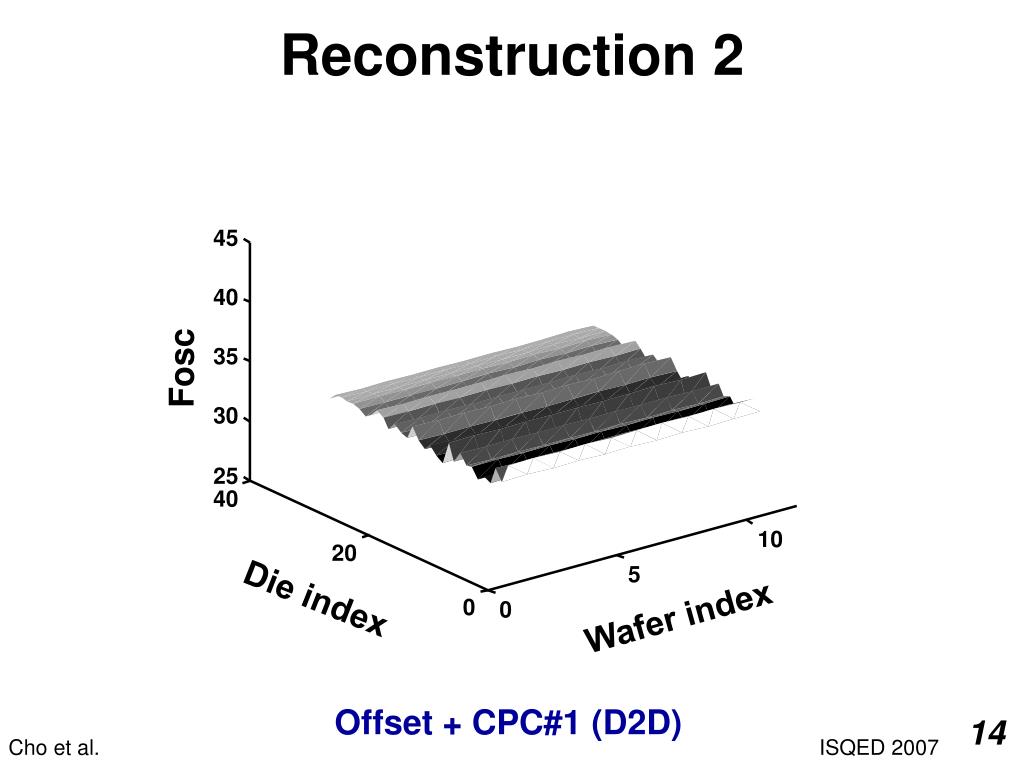 Reconstruction 2

45
40
35
30
25
Fosc
40
20
0
Die index
0
5
10
Wafer index

Offset + CPC#1 (D2D)

Cho et al.

ISQED 2007

14